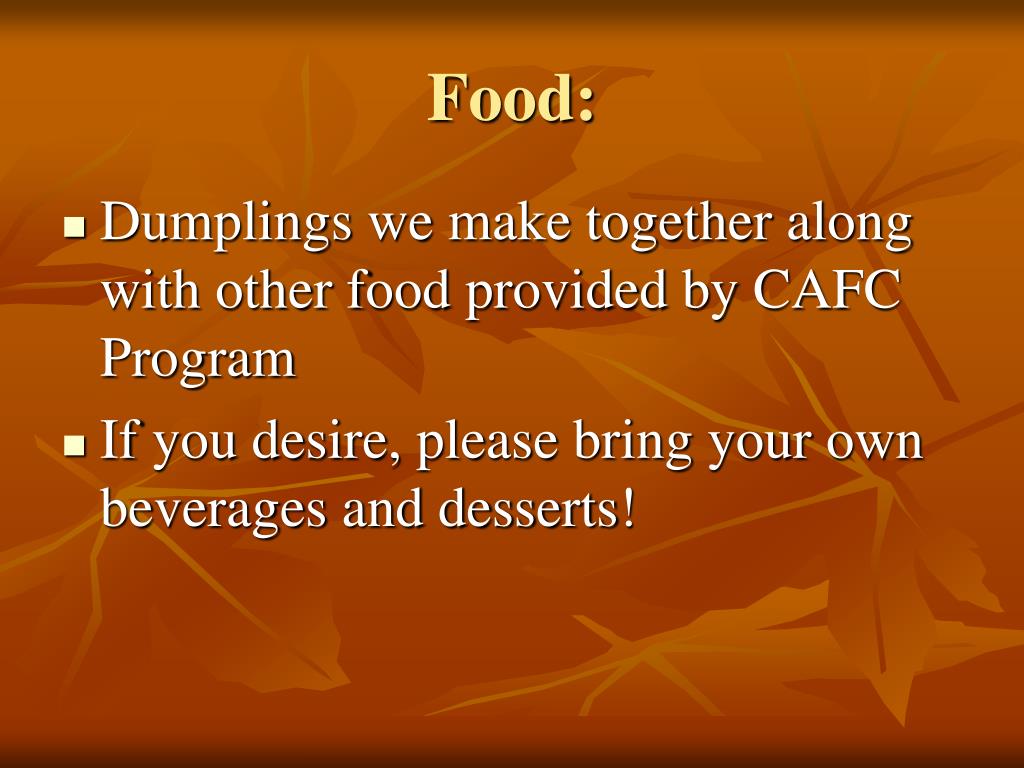 Food:

- Dumplings we make together along with other food provided by CAFC Program
- If you desire, please bring your own beverages and desserts!